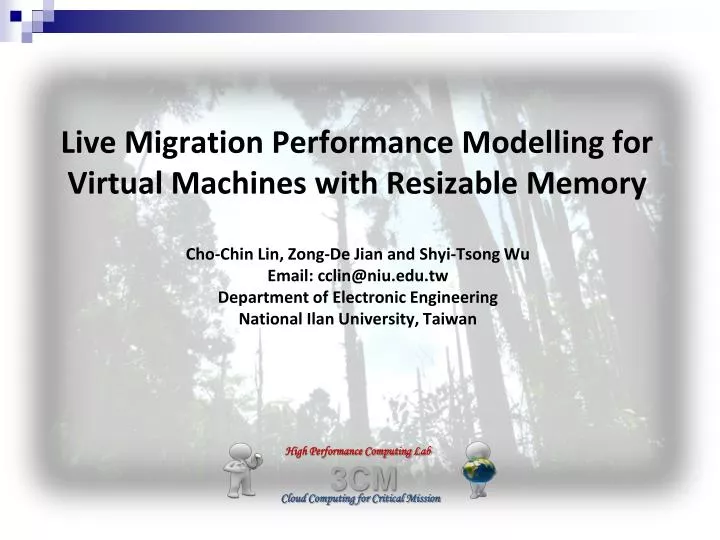 Live Migration Performance Modelling for Virtual Machines with Resizable Memory

Cho-Chin Lin, Zong-De Jian and Shyi-Tsong Wu
Email: cclin@niu.edu.tw
Department of Electronic Engineering
National Ilan University, Taiwan

High Performance Computing Lab
3CM
Cloud Computing for Critical Mission